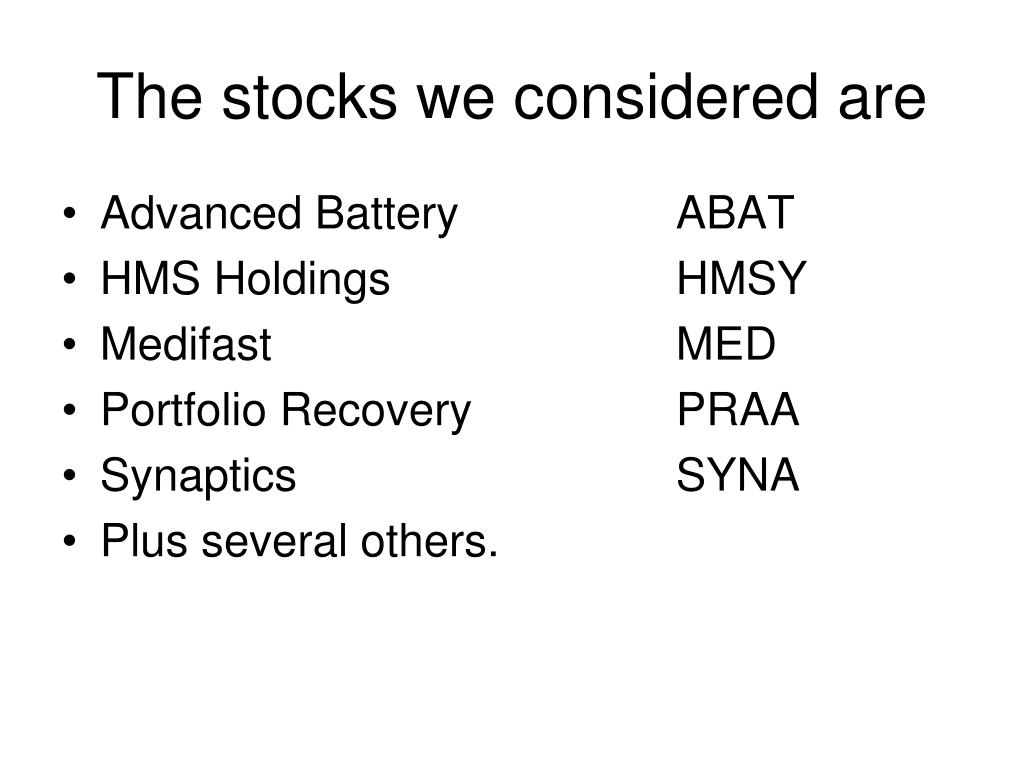 The stocks we considered are

• Advanced Battery ABAT
• HMS Holdings HMSY
• Medifast MED
• Portfolio Recovery PRAA
• Synaptics SYNA
• Plus several others.